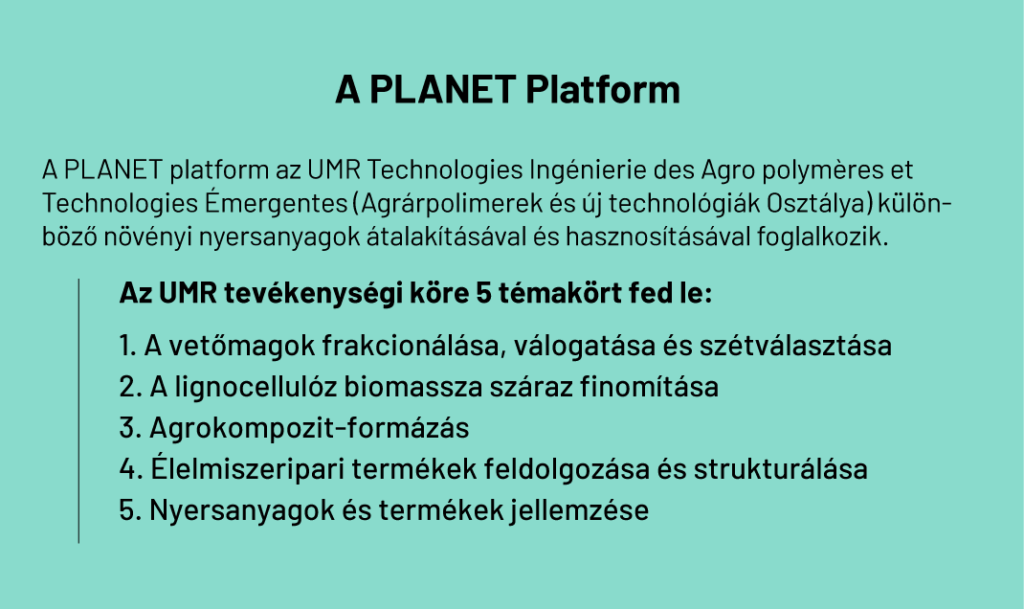 A PLANET Platform

A PLANET platform az UMR Technologies Ingénierie des Agro polymères et Technologies Émergentes (Agrárpolimerek és új technológiák Osztálya) különböző növényi nyersanyagok átalakításával és hasznosításával foglalkozik.

Az UMR tevékenységi köre 5 témakört fed le:

1. A vetőmagok frakcionálása, válogatása és szétválasztása
2. A lignocellulóz biomassza száraz finomítása
3. Agrokompozit-formázás
4. Élelmiszeripari termékek feldolgozása és strukturálása
5. Nyersanyagok és termékek jellemzése